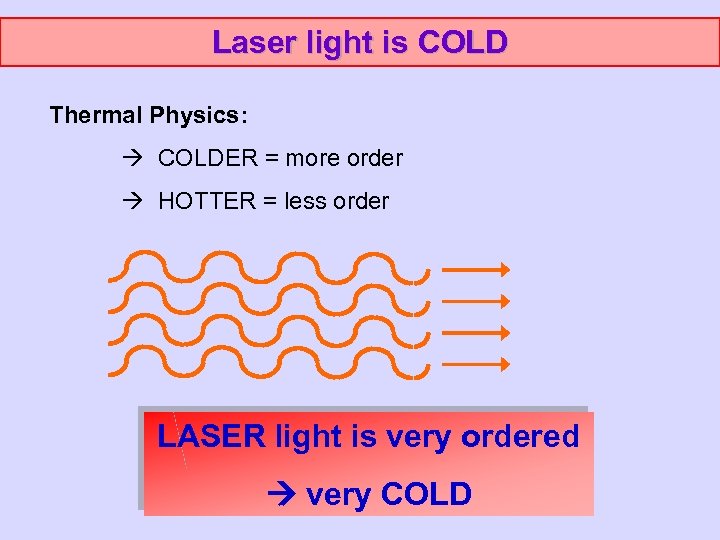 Laser light is COLD

Thermal Physics:

→ COLDER = more order

→ HOTTER = less order

LASER light is very ordered

→ very COLD